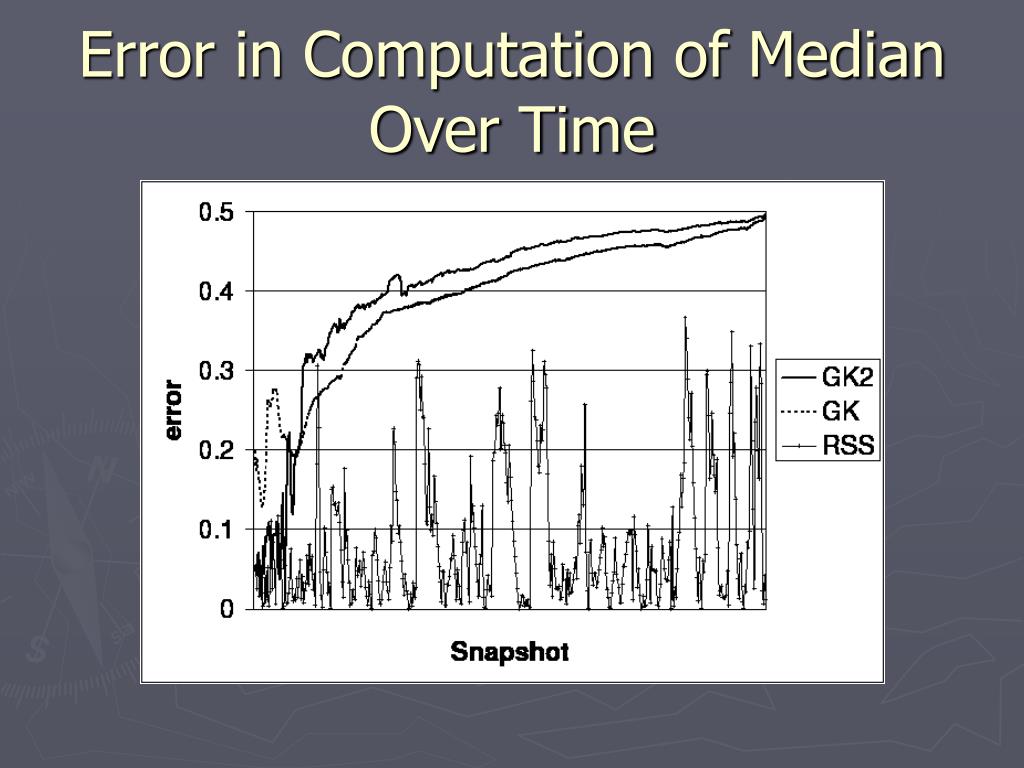 Error in Computation of Median Over Time

0.5
0.4
0.3
0.2
0.1
0

error

Snapshot

GK2
GK
RSS